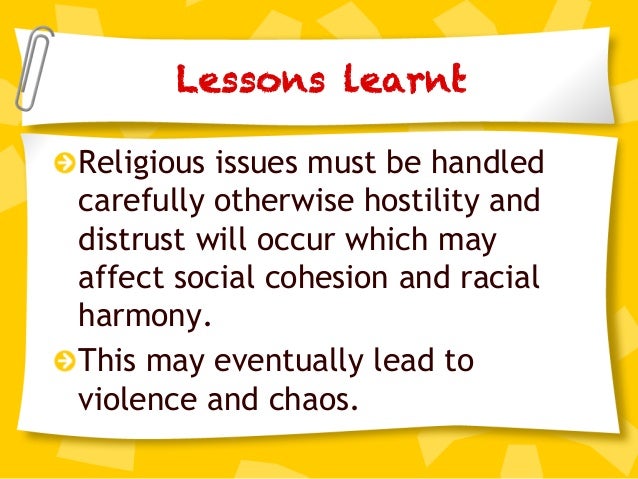 Lessons Learnt

Religious issues must be handled carefully otherwise hostility and distrust will occur which may affect social cohesion and racial harmony.

This may eventually lead to violence and chaos.